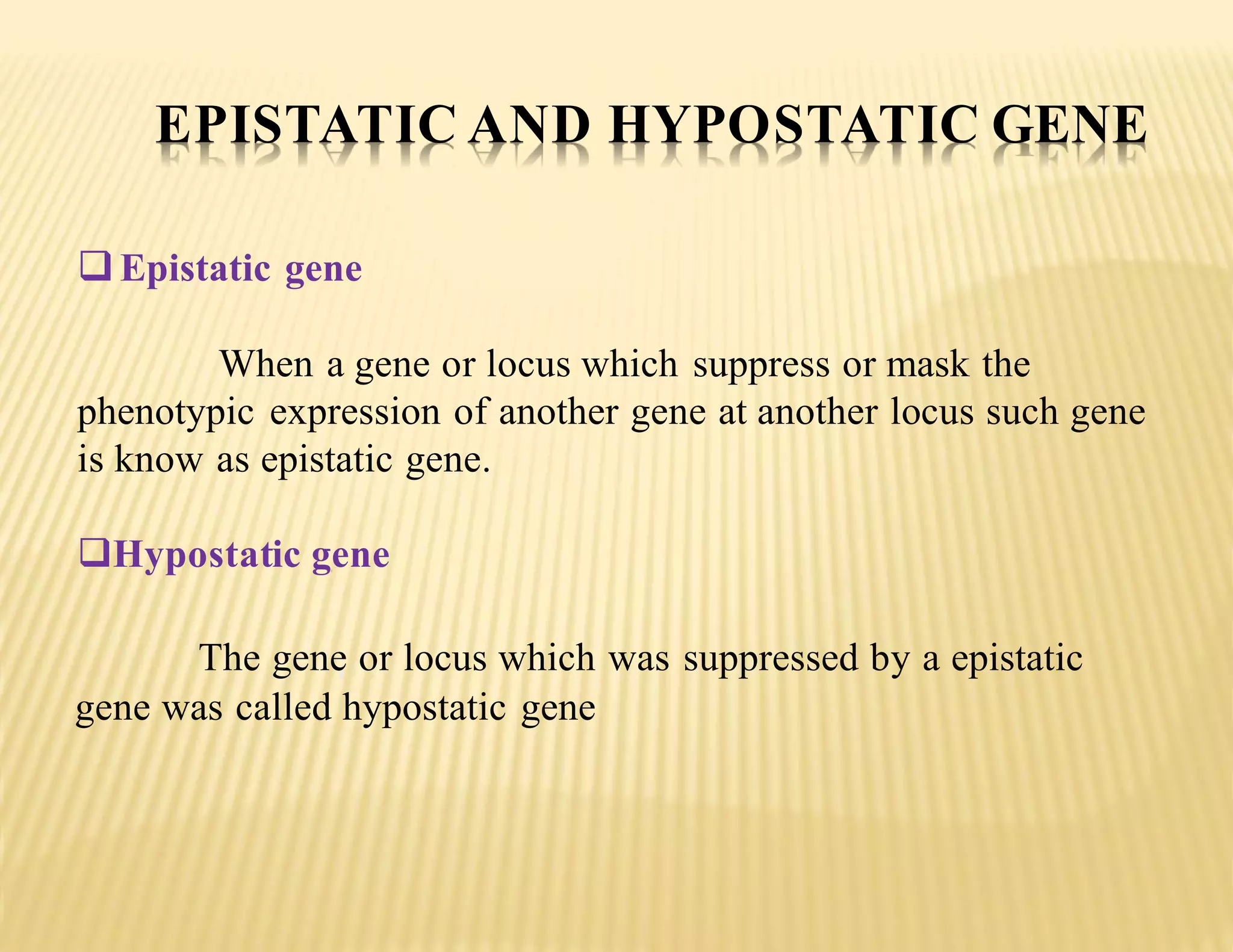 EPISTATIC AND HYPOSTATIC GENE

❑ Epistatic gene

When a gene or locus which suppress or mask the phenotypic expression of another gene at another locus such gene is know as epistatic gene.

❑Hypostatic gene

The gene or locus which was suppressed by a epistatic gene was called hypostatic gene